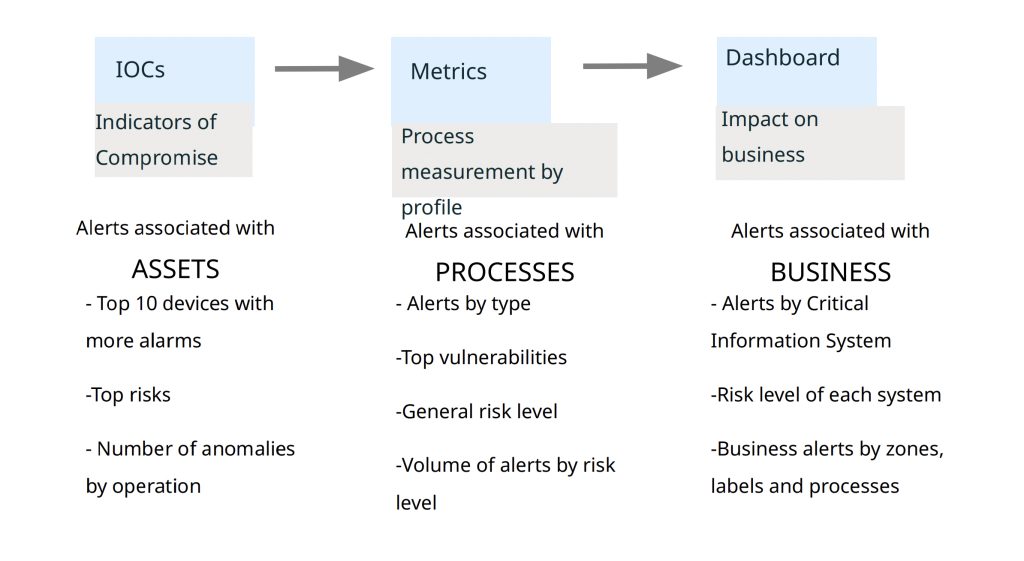 IOCs

Indicators of Compromise

Alerts associated with

ASSETS

- Top 10 devices with more alarms

-Top risks

- Number of anomalies by operation

Metrics

Process measurement by profile

Alerts associated with

PROCESSES

- Alerts by type

-Top vulnerabilities

-General risk level

-Volume of alerts by risk level

Dashboard

Impact on business

Alerts associated with

BUSINESS

- Alerts by Critical Information System

-Risk level of each system

-Business alerts by zones, labels and processes